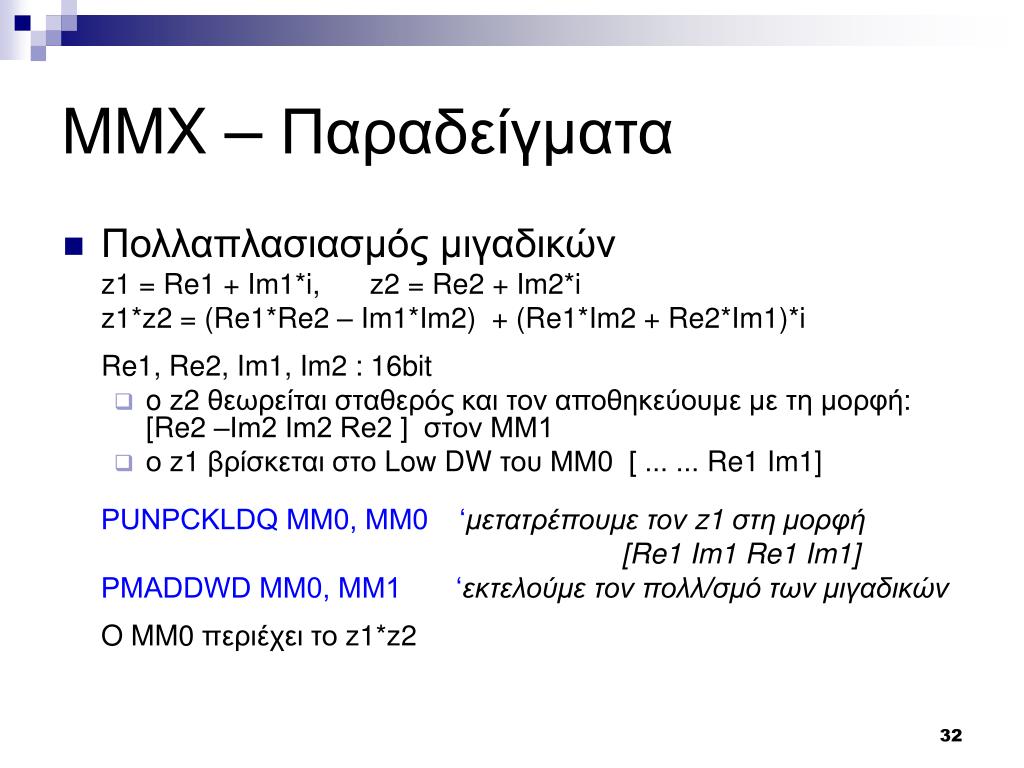 MMX – Παραδείγματα

Πολλαπλασιασμός μιγαδικών
z1 = Re1 + Im1*i,      z2 = Re2 + Im2*i
z1*z2 = (Re1*Re2 – Im1*Im2)  + (Re1*Im2 + Re2*Im1)*i

Re1, Re2, Im1, Im2 : 16bit
ο z2 θεωρείται σταθερός και τον αποθηκεύουμε με τη μορφή: [Re2 –Im2 Im2 Re2 ]  στον MM1
ο z1 βρίσκεται στο Low DW του MM0  [ ... ... Re1 Im1]

PUNPCKLDQ MM0, MM0    ‘μετατρέπουμε τον z1 στη μορφή
[Re1 Im1 Re1 Im1]
PMADDWD MM0, MM1    ‘εκτελούμε τον πολλ/σμό των μιγαδικών

Ο MM0 περιέχει το z1*z2

32